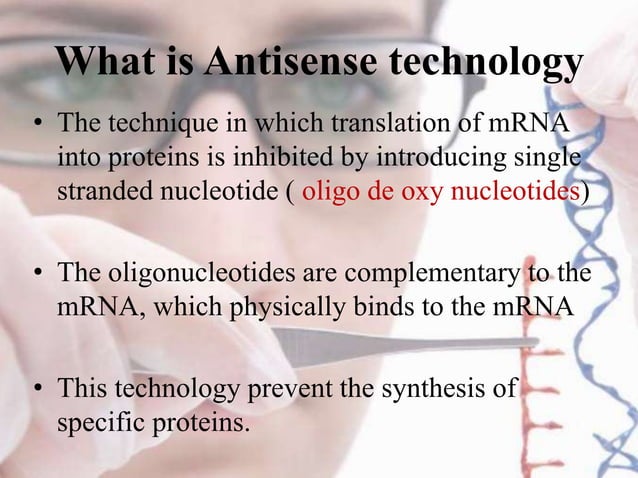 What is Antisense technology

• The technique in which translation of mRNA into proteins is inhibited by introducing single stranded nucleotide ( oligo de oxy nucleotides)

• The oligonucleotides are complementary to the mRNA, which physically binds to the mRNA

• This technology prevent the synthesis of specific proteins.